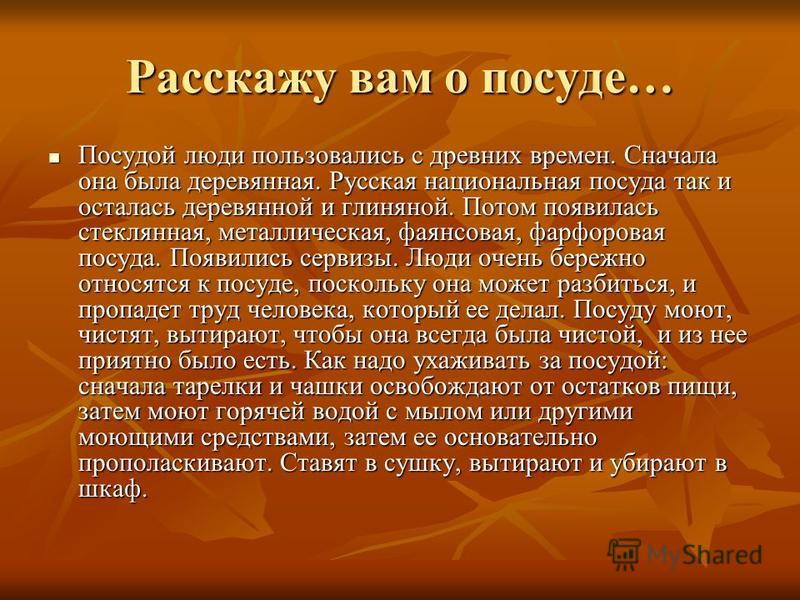 Расскажу вам о посуде…

Посудой люди пользовались с древних времен. Сначала она была деревянная. Русская национальная посуда так и осталась деревянной и глиняной. Потом появилась стеклянная, металлическая, фаянсовая, фарфоровая посуда. Появились сервизы. Люди очень бережно относятся к посуде, поскольку она может разбиться, и пропадет труд человека, который ее делал. Посуду моют, чистят, вытирают, чтобы она всегда была чистой, и из нее приятно было есть. Как надо ухаживать за посудой: сначала тарелки и чашки освобождают от остатков пищи, затем моют горячей водой с мылом или другими моющими средствами, затем ее основательно прополаскивают. Ставят в сушку, вытирают и убирают в шкаф.

MyShared